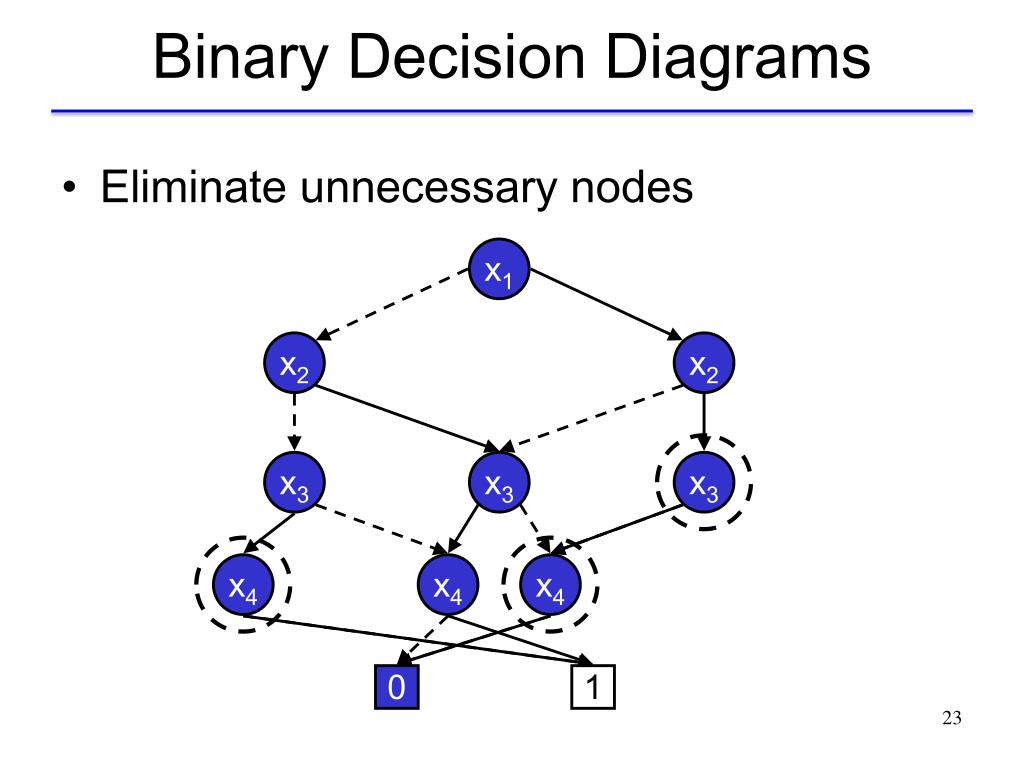 Binary Decision Diagrams

• Eliminate unnecessary nodes

$x_1$

$x_2$ $x_2$

$x_3$ $x_3$ $x_3$

$x_4$ $x_4$ $x_4$

0 1

23